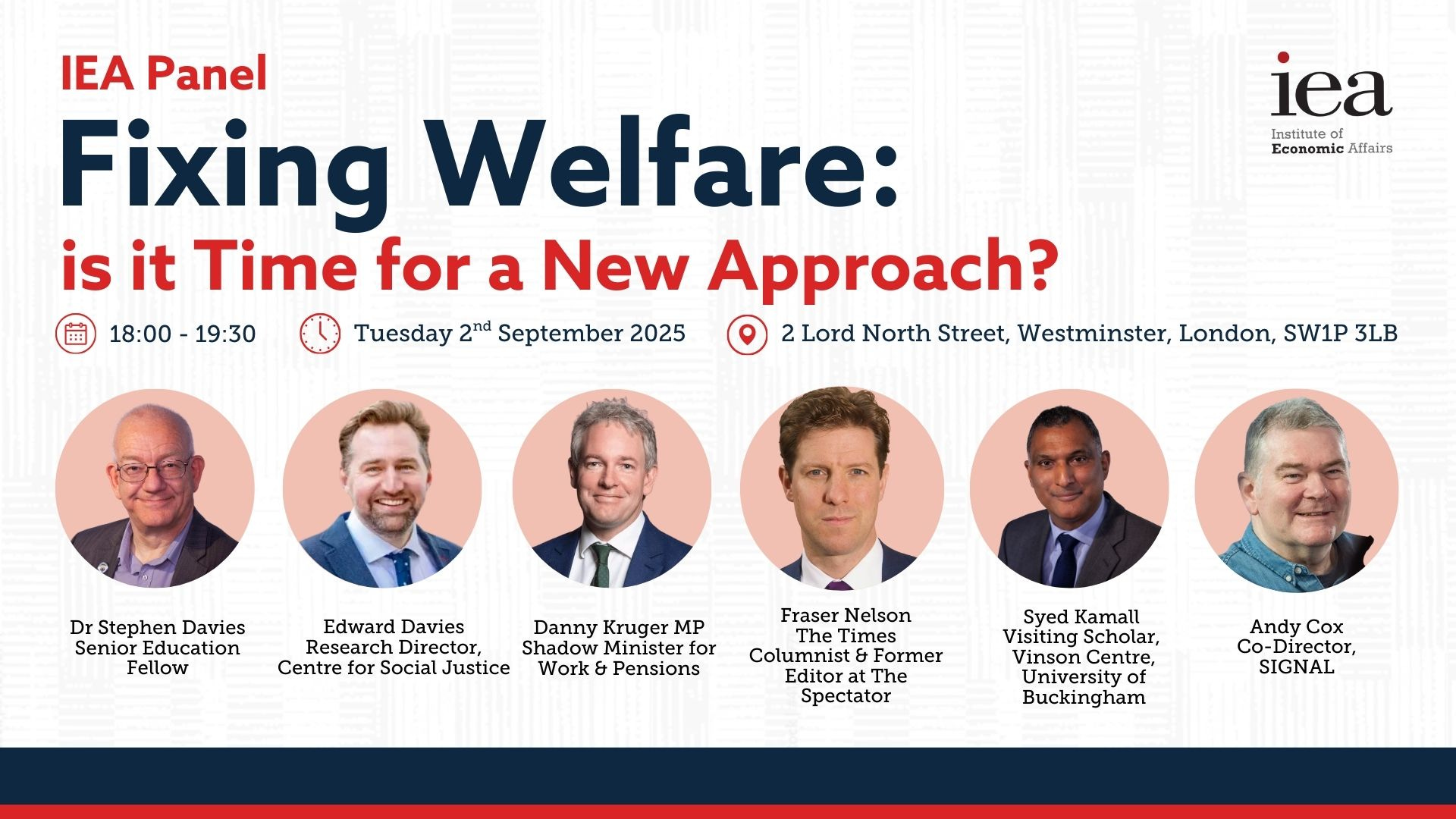 IEA Panel

iea
Institute of Economic Affairs

Fixing Welfare:
is it Time for a New Approach?

18:00 - 19:30

Tuesday 2$^{nd}$ September 2025

2 Lord North Street, Westminster, London, SW1P 3LB

Dr Stephen Davies
Senior Education Fellow

Edward Davies
Research Director, Centre for Social Justice

Danny Kruger MP
Shadow Minister for Work & Pensions

Fraser Nelson
The Times Columnist & Former Editor at The Spectator

Syed Kamall
Visiting Scholar, Vinson Centre, University of Buckingham

Andy Cox
Co-Director, SIGNAL